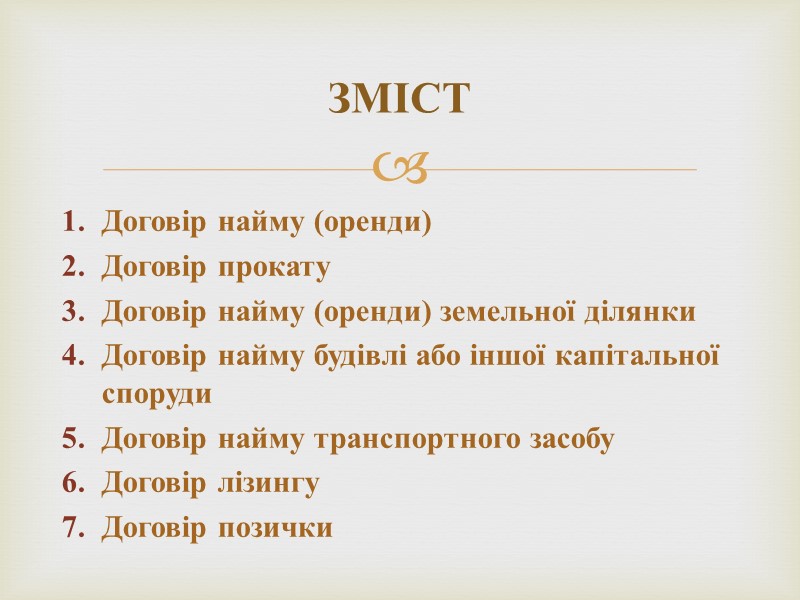 ЗМІСТ

1. Договір найму (оренди)
2. Договір прокату
3. Договір найму (оренди) земельної ділянки
4. Договір найму будівлі або іншої капітальної споруди
5. Договір найму транспортного засобу
6. Договір лізингу
7. Договір позички